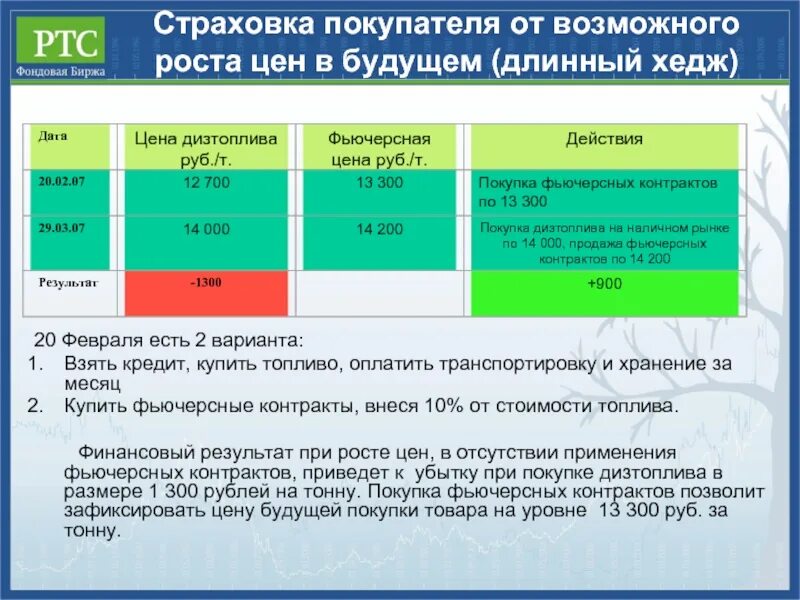 РТС
Фондовая Биржа

Страховка покупателя от возможного роста цен в будущем (длинный хедж)

| Дата | Цена дизтоплива руб./т. | Фьючерсная цена руб./т. | Действия |
|---|---|---|---|
| 20.02.07 | 12 700 | 13 300 | Покупка фьючерсных контрактов по 13 300 |
| 29.03.07 | 14 000 | 14 200 | Покупка дизтоплива на наличном рынке по 14 000, продажа фьючерсных контрактов по 14 200 |
| Результат | -1300 | | +900 |

20 Февраля есть 2 варианта:
1. Взять кредит, купить топливо, оплатить транспортировку и хранение за месяц
2. Купить фьючерсные контракты, внеся 10% от стоимости топлива.

Финансовый результат при росте цен, в отсутствии применения фьючерсных контрактов, приведет к убытку при покупке дизтоплива в размере 1 300 рублей на тонну. Покупка фьючерсных контрактов позволит зафиксировать цену будущей покупки товара на уровне 13 300 руб. за тонну.